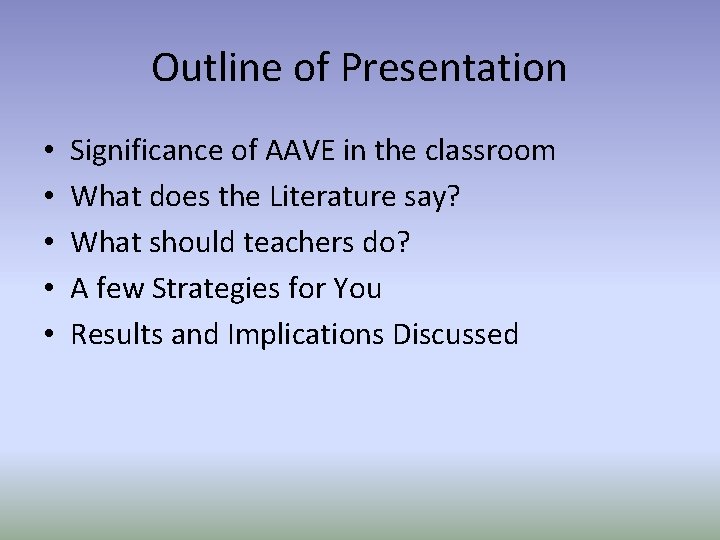 Outline of Presentation

• Significance of AAVE in the classroom
• What does the Literature say?
• What should teachers do?
• A few Strategies for You
• Results and Implications Discussed